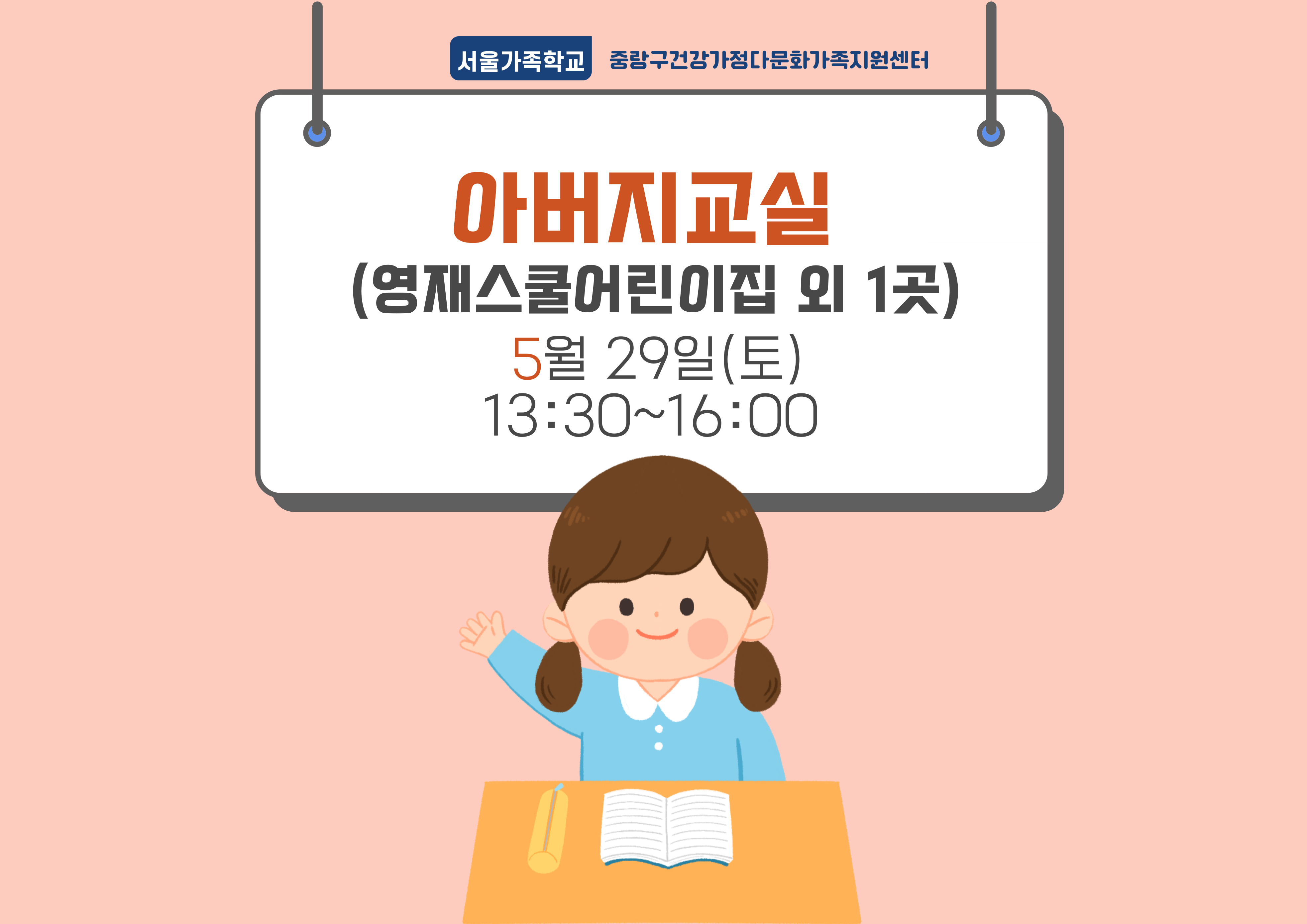 서울가족학교 중랑구건강가정다문화가족지원센터

아버지교실
(영재스쿨어린이집 외 1곳)
5월 29일(토)
13:30~16:00